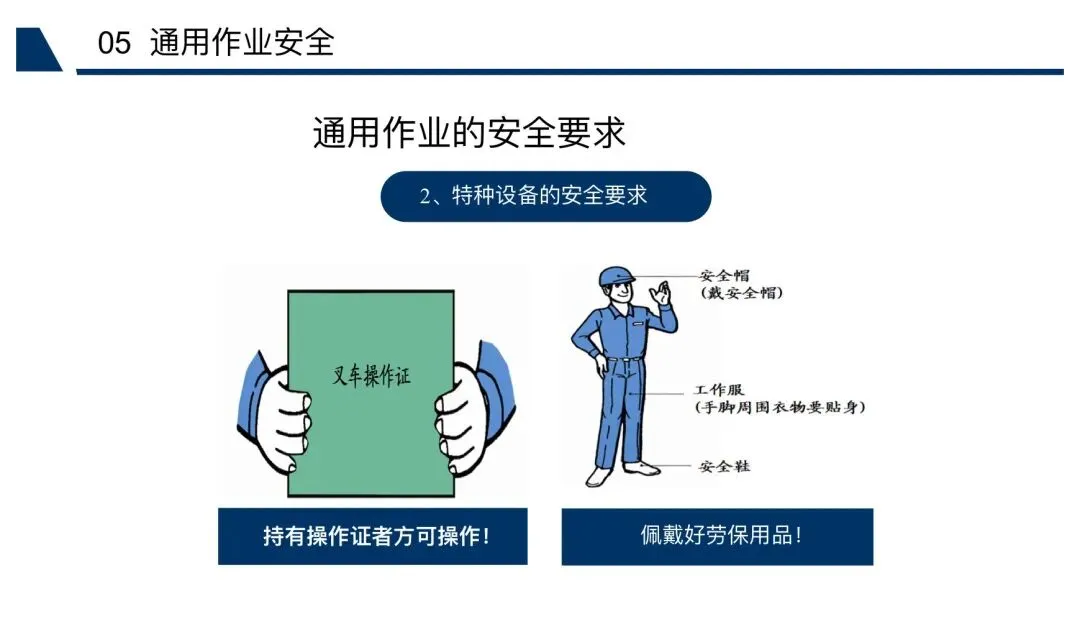 05 通用作业安全

通用作业的安全要求

2、特种设备的安全要求

叉车操作证

安全帽
(戴安全帽)

工作服
(手脚周围衣物要贴身)

安全鞋

持有操作证者方可操作!

佩戴好劳保用品!